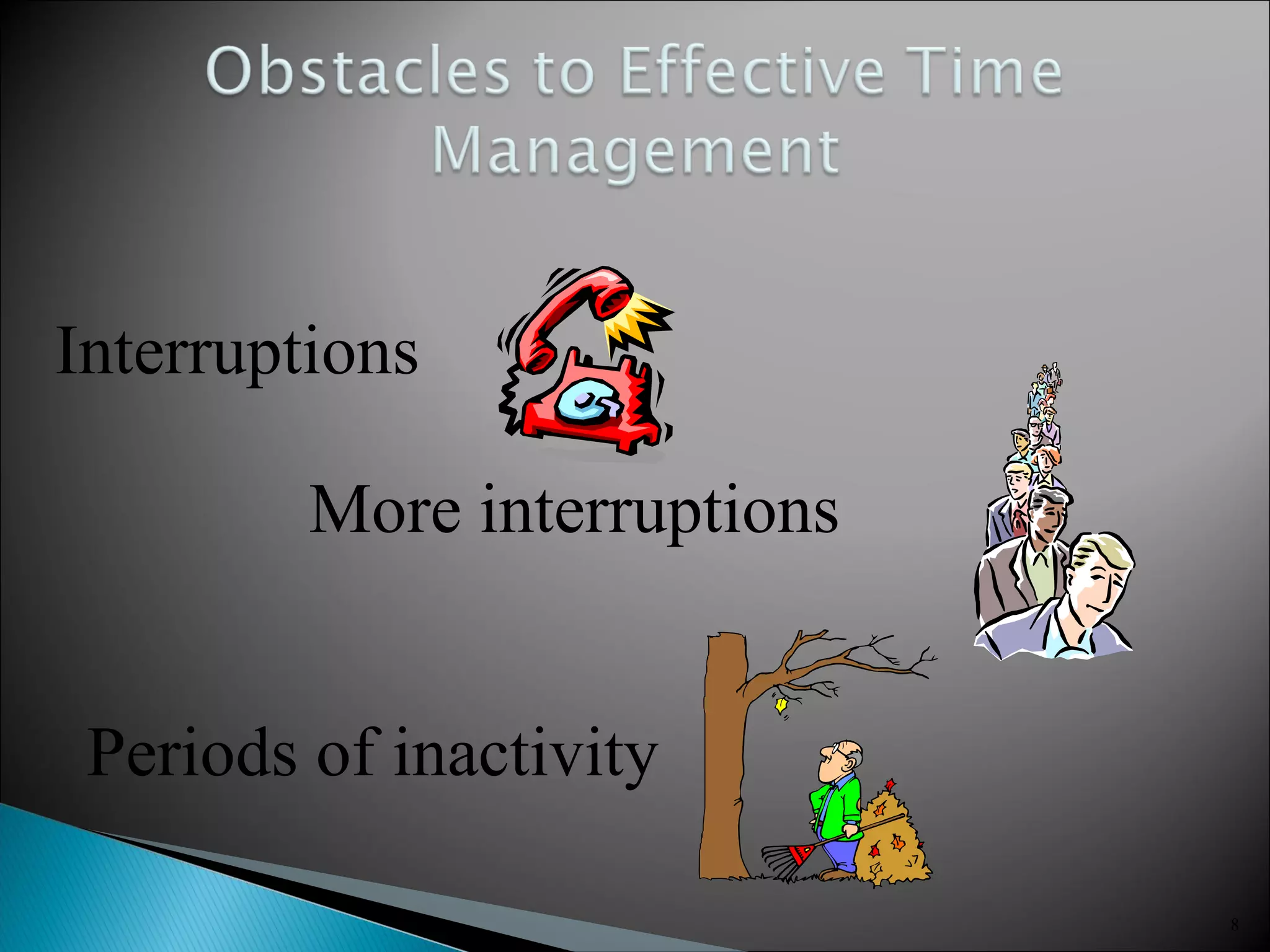 Obstacles to Effective Time Management

Interruptions

More interruptions

Periods of inactivity

8